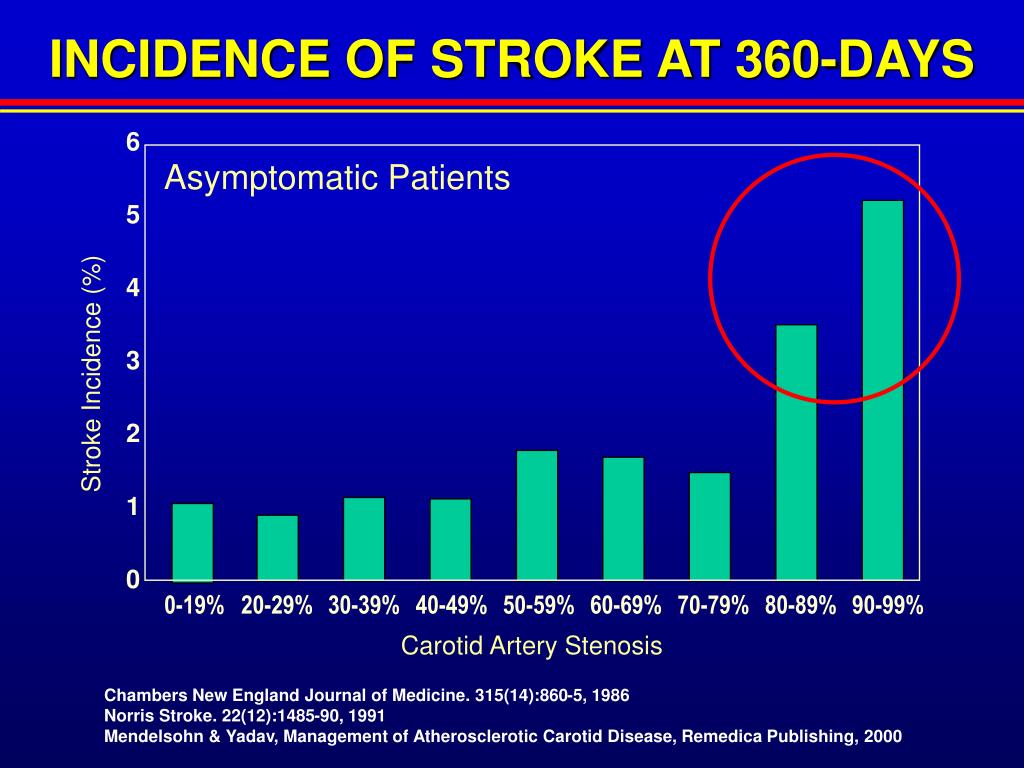 INCIDENCE OF STROKE AT 360-DAYS

Asymptomatic Patients

Stroke Incidence (%)

6
5
4
3
2
1
0

0-19% 20-29% 30-39% 40-49% 50-59% 60-69% 70-79% 80-89% 90-99%

Carotid Artery Stenosis

Chambers New England Journal of Medicine. 315(14):860-5, 1986
Norris Stroke. 22(12):1485-90, 1991
Mendelsohn & Yadav, Management of Atherosclerotic Carotid Disease, Remedica Publishing, 2000